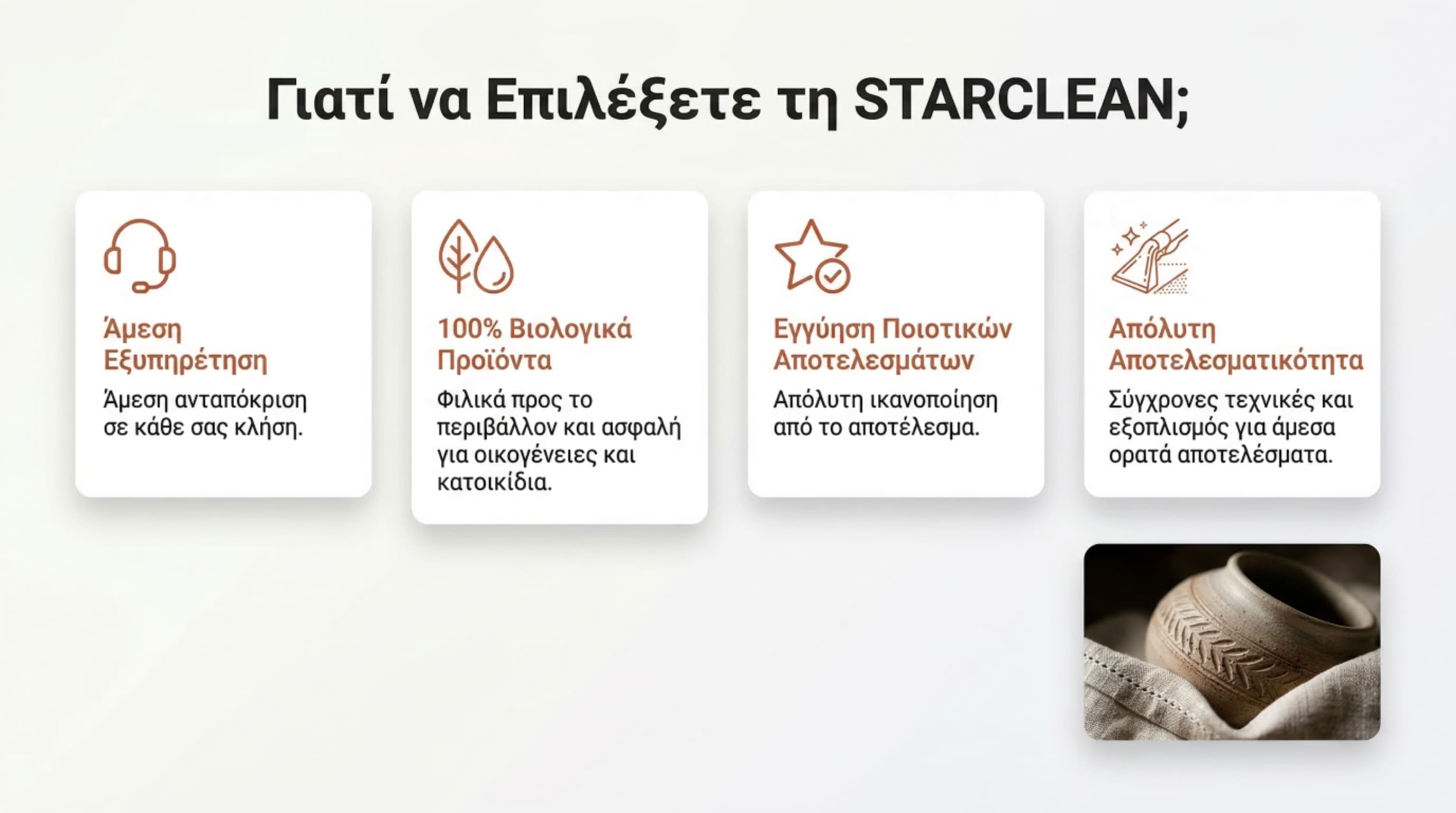 Γιατί να Επιλέξετε τη STARCLEAN;

Άμεση Εξυπηρέτηση

Άμεση ανταπόκριση σε κάθε σας κλήση.

100% Βιολογικά Προϊόντα

Φιλικά προς το περιβάλλον και ασφαλή για οικογένειες και κατοικίδια.

Εγγύηση Ποιοτικών Αποτελεσμάτων

Απόλυτη ικανοποίηση από το αποτέλεσμα.

Απόλυτη Αποτελεσματικότητα

Σύγχρονες τεχνικές και εξοπλισμός για άμεσα ορατά αποτελέσματα.